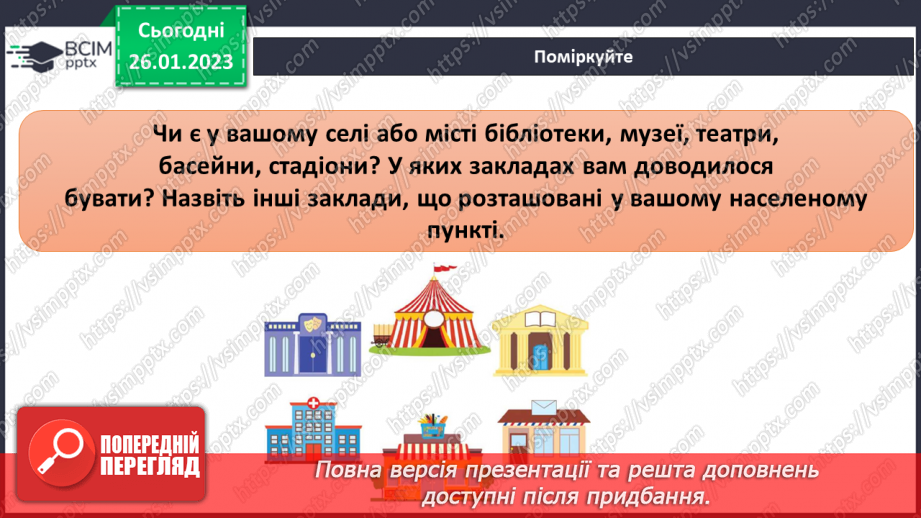 ВСІМ pptx

Сьогодні 26.01.2023

Поміркуйте

Чи є у вашому селі або місті бібліотеки, музеї, театри, басейни, стадіони? У яких закладах вам доводилося бувати? Назвіть інші заклади, що розташовані у вашому населеному пункті.

ПОПЕРЕДНІЙ ПЕРЕГЛЯД

Повна версія презентації та решта доповнень доступні після придбання.

https://vsimpptx.com